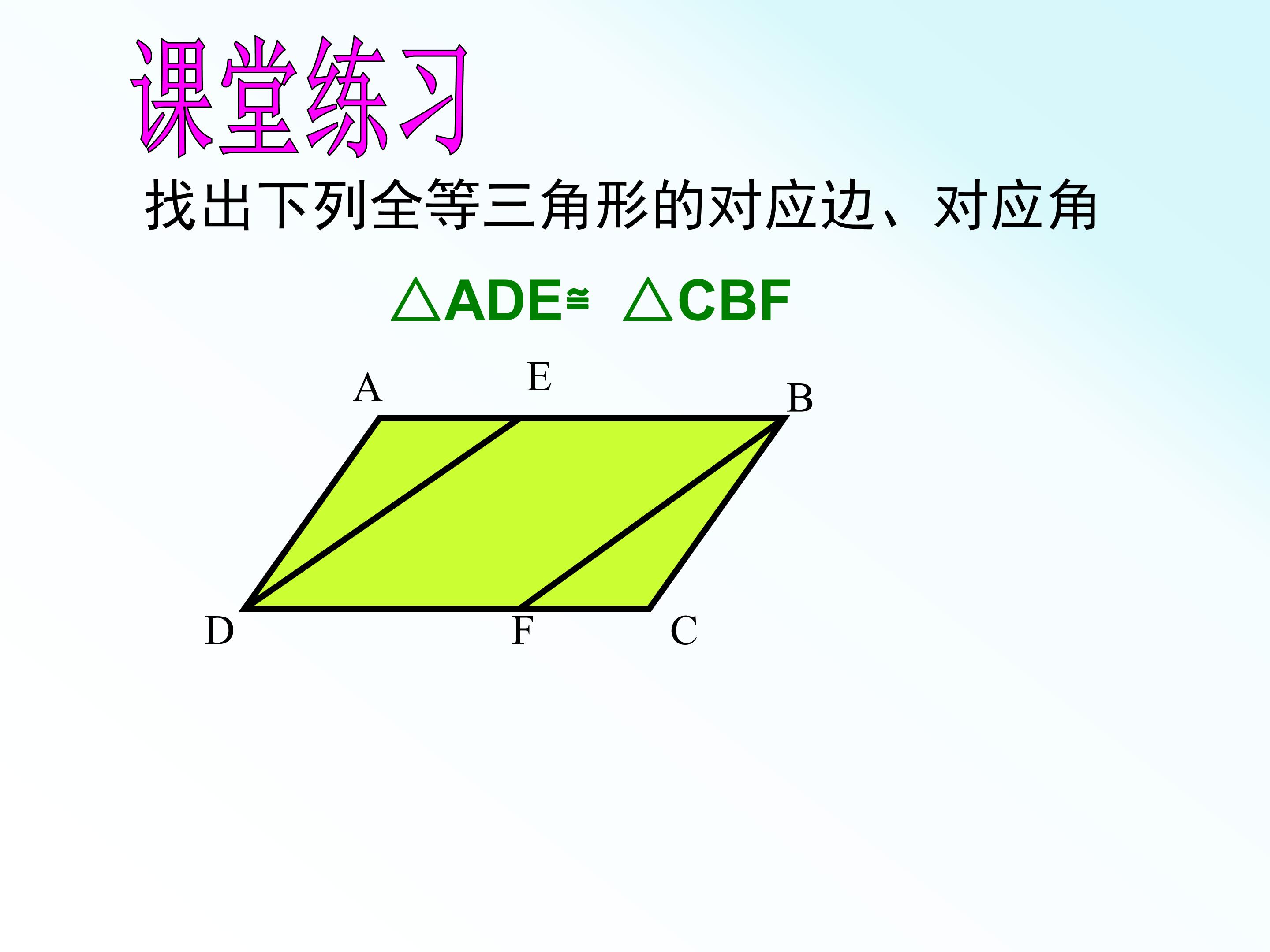 课堂练习

找出下列全等三角形的对应边、对应角

$\triangle ADE \cong \triangle CBF$

A
E
B
D
F
C